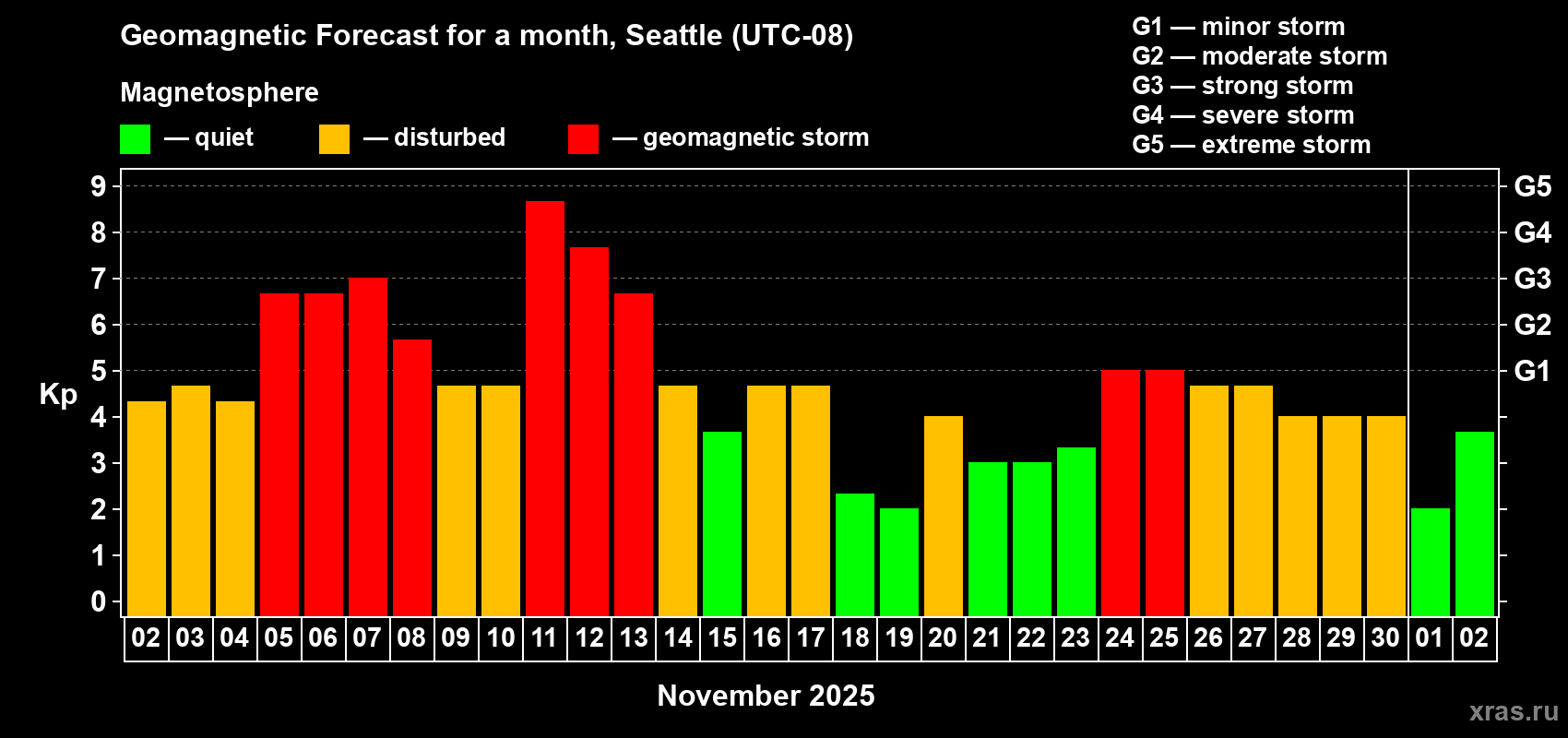 Geomagnetic Forecast for a month, Seattle (UTC-08)

Magnetosphere

— quiet — disturbed — geomagnetic storm

G1 — minor storm
G2 — moderate storm
G3 — strong storm
G4 — severe storm
G5 — extreme storm

Kp

9
8
7
6
5
4
3
2
1
0

G5
G4
G3
G2
G1

02 03 04 05 06 07 08 09 10 11 12 13 14 15 16 17 18 19 20 21 22 23 24 25 26 27 28 29 30 01 02

November 2025

xras.ru